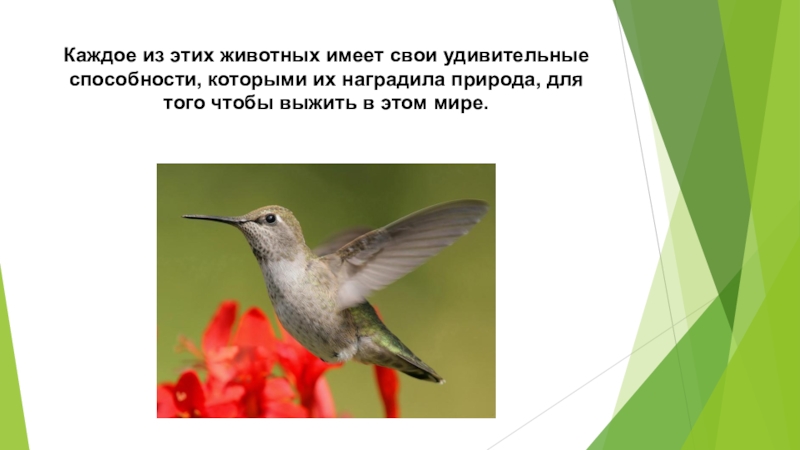 Каждое из этих животных имеет свои удивительные способности, которыми их наградила природа, для того чтобы выжить в этом мире.